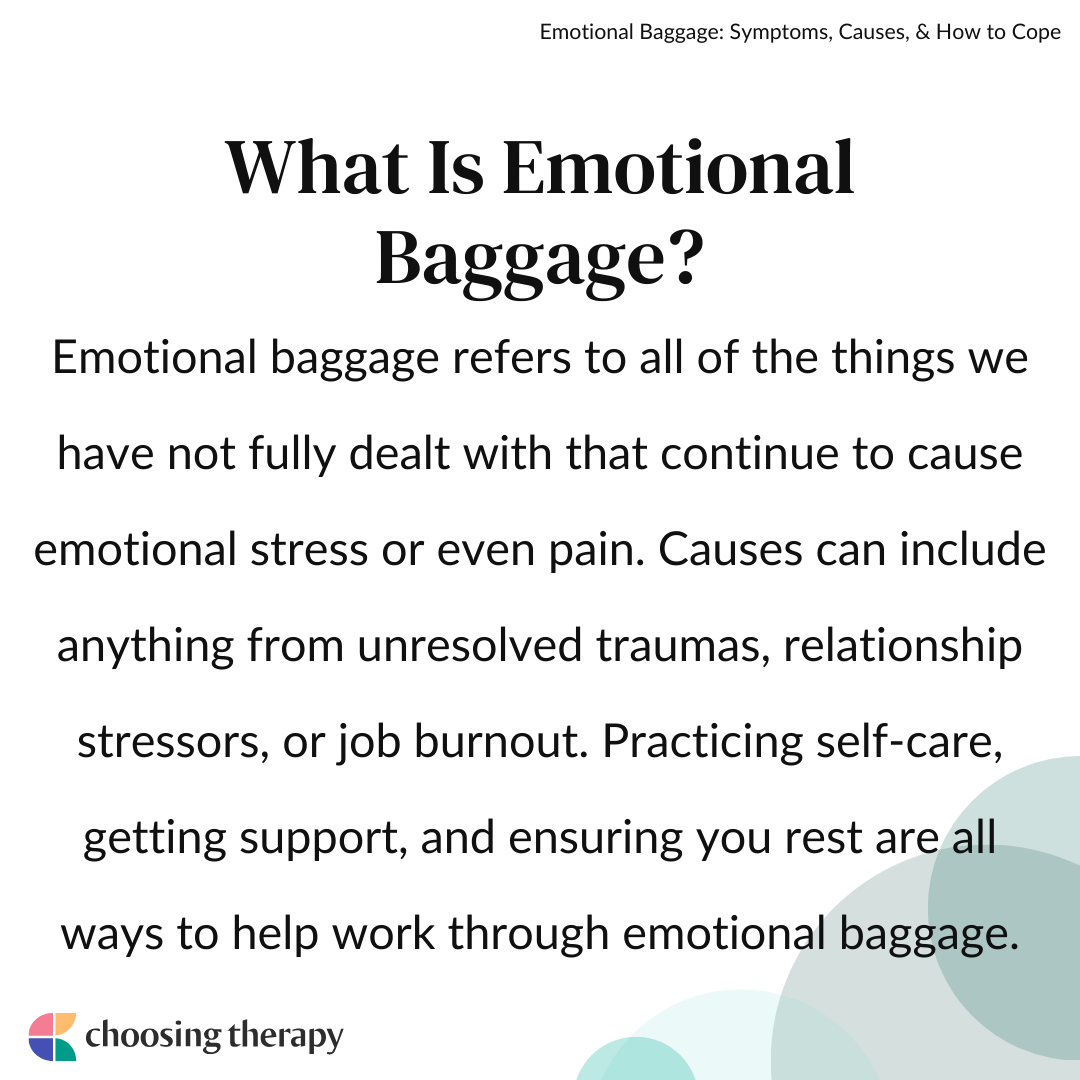 Emotional Baggage: Symptoms, Causes, & How to Cope

What Is Emotional Baggage?

Emotional baggage refers to all of the things we have not fully dealt with that continue to cause emotional stress or even pain. Causes can include anything from unresolved traumas, relationship stressors, or job burnout. Practicing self-care, getting support, and ensuring you rest are all ways to help work through emotional baggage.

choosing therapy